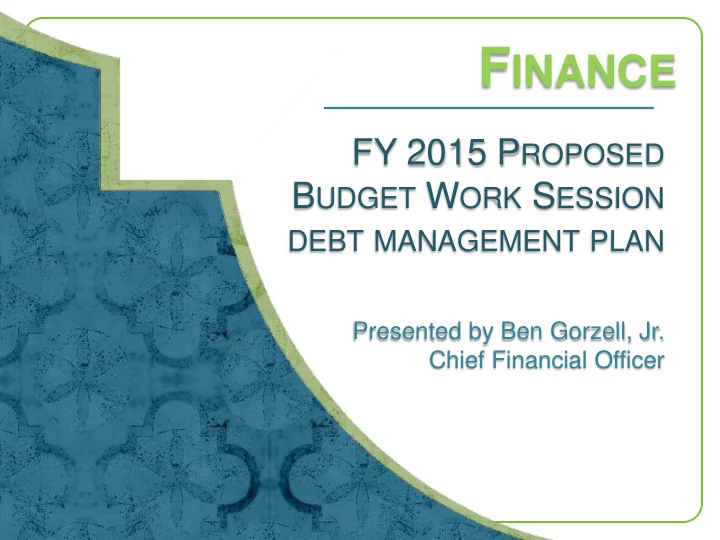 FINANCE

FY 2015 PROPOSED BUDGET WORK SESSION DEBT MANAGEMENT PLAN

Presented by Ben Gorzell, Jr.
Chief Financial Officer